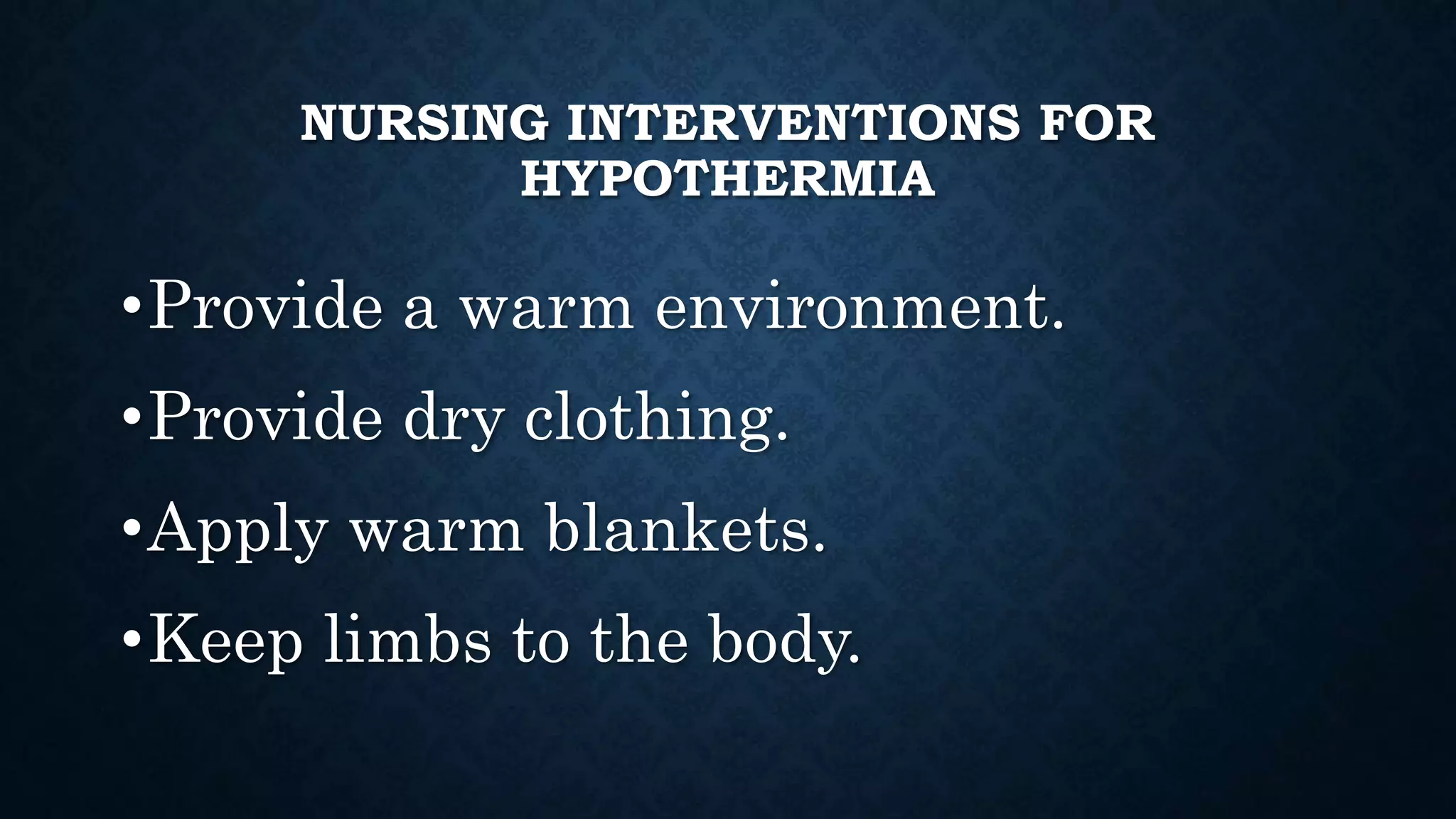 NURSING INTERVENTIONS FOR HYPOTHERMIA

•Provide a warm environment.

•Provide dry clothing.

•Apply warm blankets.

•Keep limbs to the body.